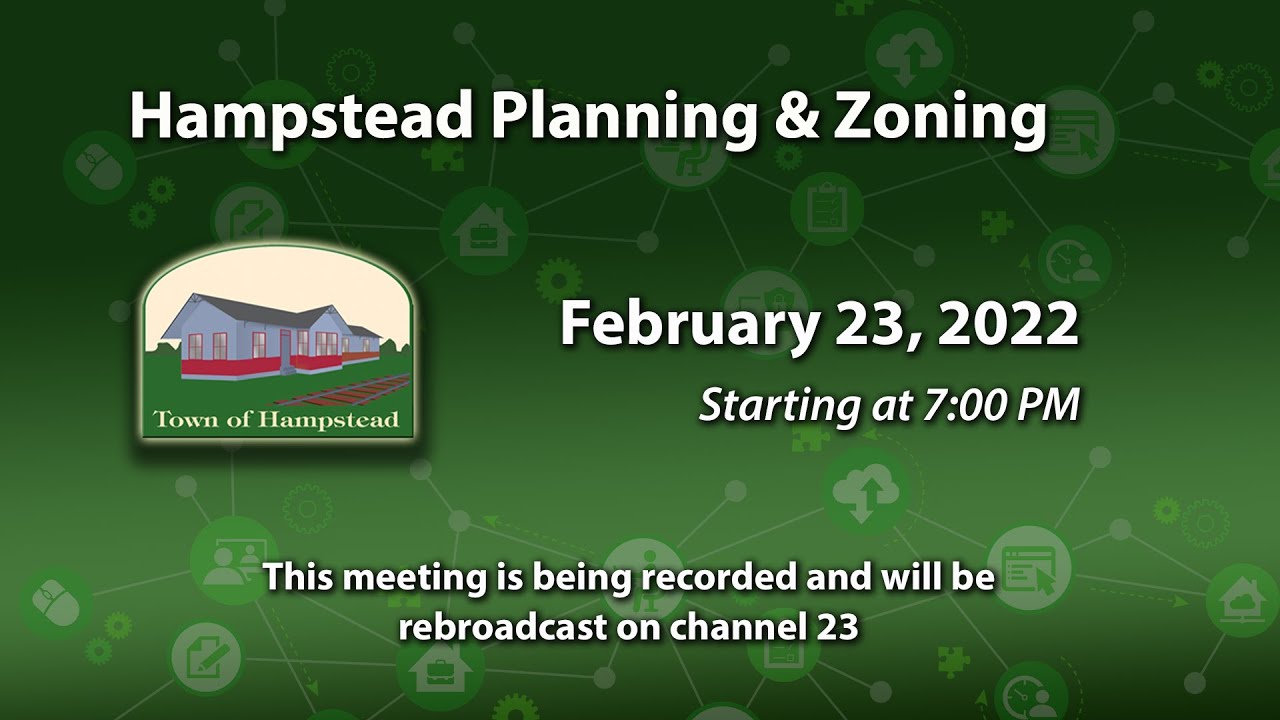 Hampstead Planning & Zoning

Town of Hampstead

February 23, 2022

Starting at 7:00 PM

This meeting is being recorded and will be rebroadcast on channel 23